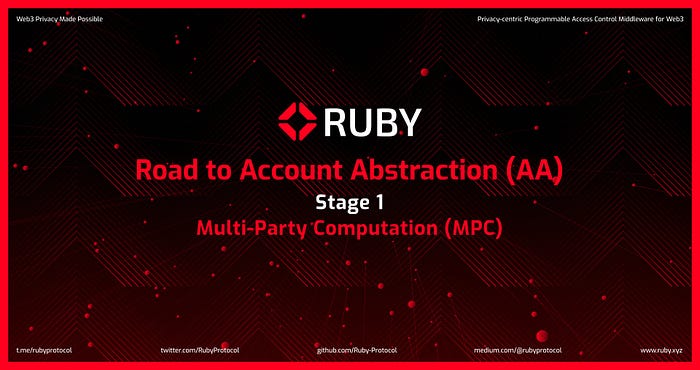 Web3 Privacy Made Possible

Privacy-centric Programmable Access Control Middleware for Web3

RUBY

Road to Account Abstraction (AA)

Stage 1

Multi-Party Computation (MPC)

t.me/rubyprotocol

twitter.com/RubyProtocol

github.com/Ruby-Protocol

medium.com/@rubyprotocol

www.ruby.xyz